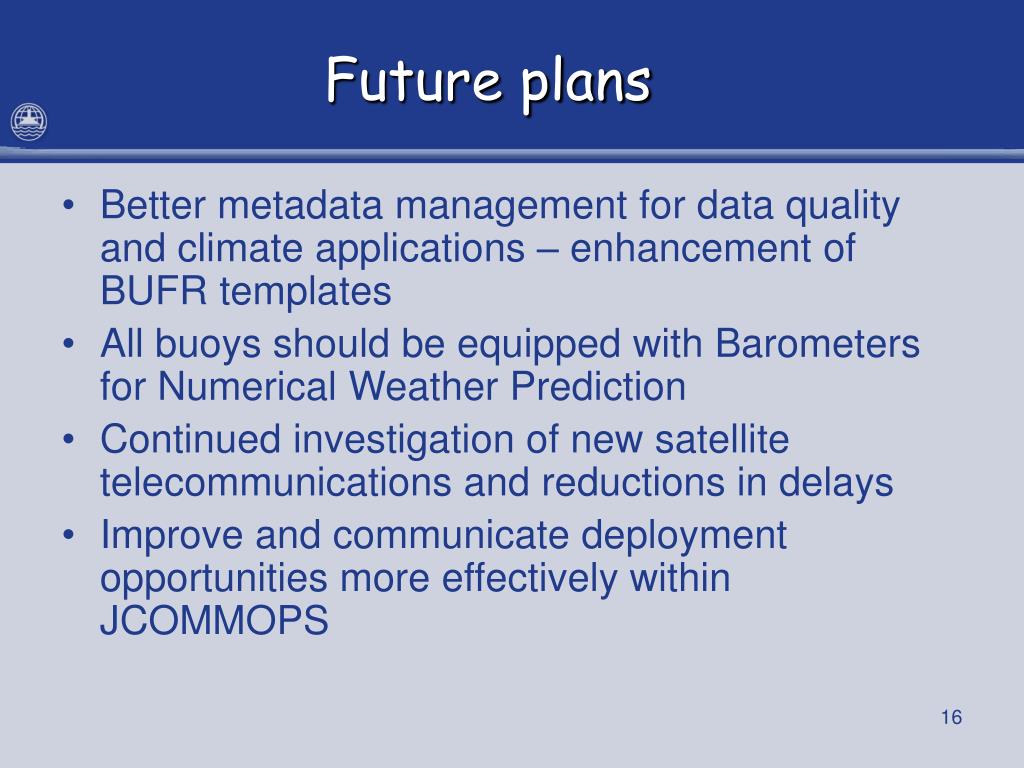 Future plans

• Better metadata management for data quality and climate applications – enhancement of BUFR templates
• All buoys should be equipped with Barometers for Numerical Weather Prediction
• Continued investigation of new satellite telecommunications and reductions in delays
• Improve and communicate deployment opportunities more effectively within JCOMMOPS

16